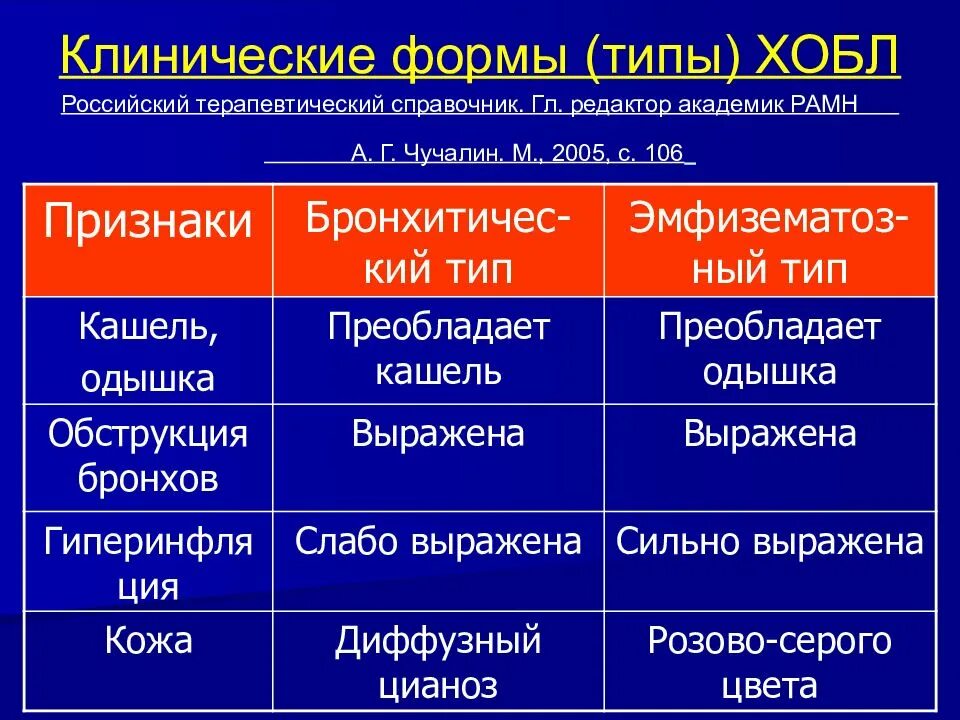 Клинические формы (типы) ХОБЛ

Российский терапевтический справочник. Гл. редактор академик РАМН А. Г. Чучалин. М., 2005, с. 106

| Признаки | Бронхитический тип | Эмфизематозный тип |
|---|---|---|
| Кашель, одышка | Преобладает кашель | Преобладает одышка |
| Обструкция бронхов | Выражена | Выражена |
| Гиперинфляция | Слабо выражена | Сильно выражена |
| Кожа | Диффузный цианоз | Розово-серого цвета |